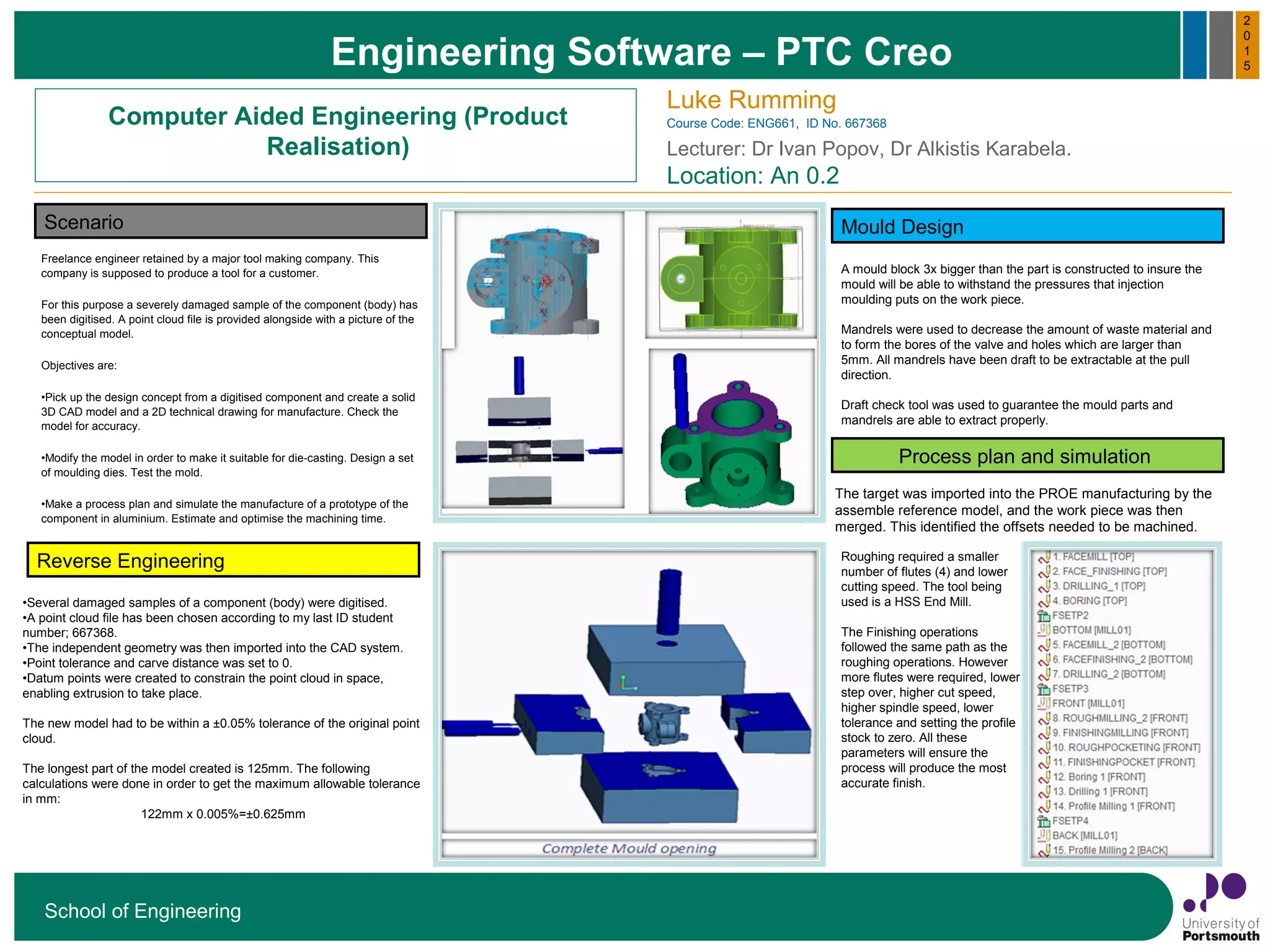 Engineering Software – PTC Creo

2
0
1
5

Computer Aided Engineering (Product Realisation)

Luke Rumming
Course Code: ENG661, ID No. 667368
Lecturer: Dr Ivan Popov, Dr Alkistis Karabela.
Location: An 0.2

Scenario

Freelance engineer retained by a major tool making company. This company is supposed to produce a tool for a customer.

For this purpose a severely damaged sample of the component (body) has been digitised. A point cloud file is provided alongside with a picture of the conceptual model.

Objectives are:

•Pick up the design concept from a digitised component and create a solid 3D CAD model and a 2D technical drawing for manufacture. Check the model for accuracy.

•Modify the model in order to make it suitable for die-casting. Design a set of moulding dies. Test the mold.

•Make a process plan and simulate the manufacture of a prototype of the component in aluminium. Estimate and optimise the machining time.

Reverse Engineering

•Several damaged samples of a component (body) were digitised.
•A point cloud file has been chosen according to my last ID student number; 667368.
•The independent geometry was then imported into the CAD system.
•Point tolerance and carve distance was set to 0.
•Datum points were created to constrain the point cloud in space, enabling extrusion to take place.

The new model had to be within a ±0.05% tolerance of the original point cloud.

The longest part of the model created is 125mm. The following calculations were done in order to get the maximum allowable tolerance in mm:
122mm x 0.005%=±0.625mm

Complete Mould opening

Mould Design

A mould block 3x bigger than the part is constructed to insure the mould will be able to withstand the pressures that injection moulding puts on the work piece.

Mandrels were used to decrease the amount of waste material and to form the bores of the valve and holes which are larger than 5mm. All mandrels have been draft to be extractable at the pull direction.

Draft check tool was used to guarantee the mould parts and mandrels are able to extract properly.

Process plan and simulation

The target was imported into the PROE manufacturing by the assemble reference model, and the work piece was then merged. This identified the offsets needed to be machined.

Roughing required a smaller number of flutes (4) and lower cutting speed. The tool being used is a HSS End Mill.

The Finishing operations followed the same path as the roughing operations. However more flutes were required, lower step over, higher cut speed, higher spindle speed, lower tolerance and setting the profile stock to zero. All these parameters will ensure the process will produce the most accurate finish.

1. FACEMILL [TOP]
2. FACE_FINISHING [TOP]
3. DRILLING_1 [TOP]
4. BORING [TOP]
FSETP2
BOTTOM [MILL01]
5. FACEMILL_2 [BOTTOM]
6. FACEFINISHING_2 [BOTTOM]
7. DRILLING_2 [BOTTOM]
FSETP3
FRONT [MILL01]
8. ROUGHMILLING_2 [FRONT]
9. FINISHINGMILLING [FRONT]
10. ROUGHPOCKETING [FRONT]
11. FINISHINGPOCKET [FRONT]
12. Boring 1 [FRONT]
13. Drilling 1 [FRONT]
14. Profile Milling 1 [FRONT]
FSETP4
BACK [MILL01]
15. Profile Milling 2 [BACK]

School of Engineering

University of Portsmouth